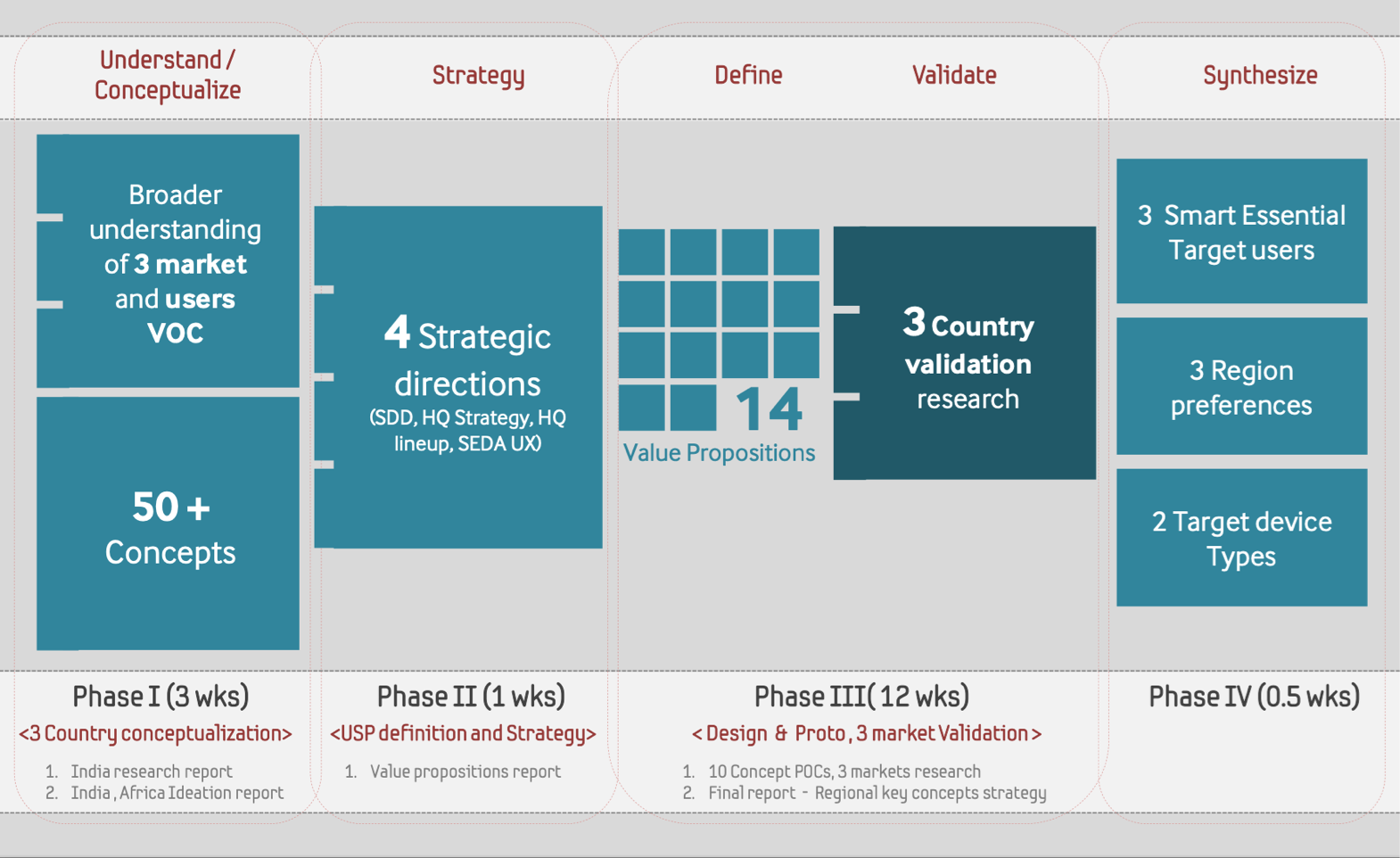 Understand / Conceptualize

Strategy

Define

Validate

Synthesize

Broader understanding of 3 market and users VOC

50 + Concepts

4 Strategic directions (SDD, HQ Strategy, HQ lineup, SEDA UX)

14

Value Propositions

3 Country validation research

3 Smart Essential Target users

3 Region preferences

2 Target device Types

Phase I (3 wks)
<3 Country conceptualization>
1. India research report
2. India , Africa Ideation report

Phase II (1 wks)
<USP definition and Strategy>
1. Value propositions report

Phase III( 12 wks)
< Design & Proto , 3 market Validation >
1. 10 Concept POCs, 3 markets research
2. Final report - Regional key concepts strategy

Phase IV (0.5 wks)